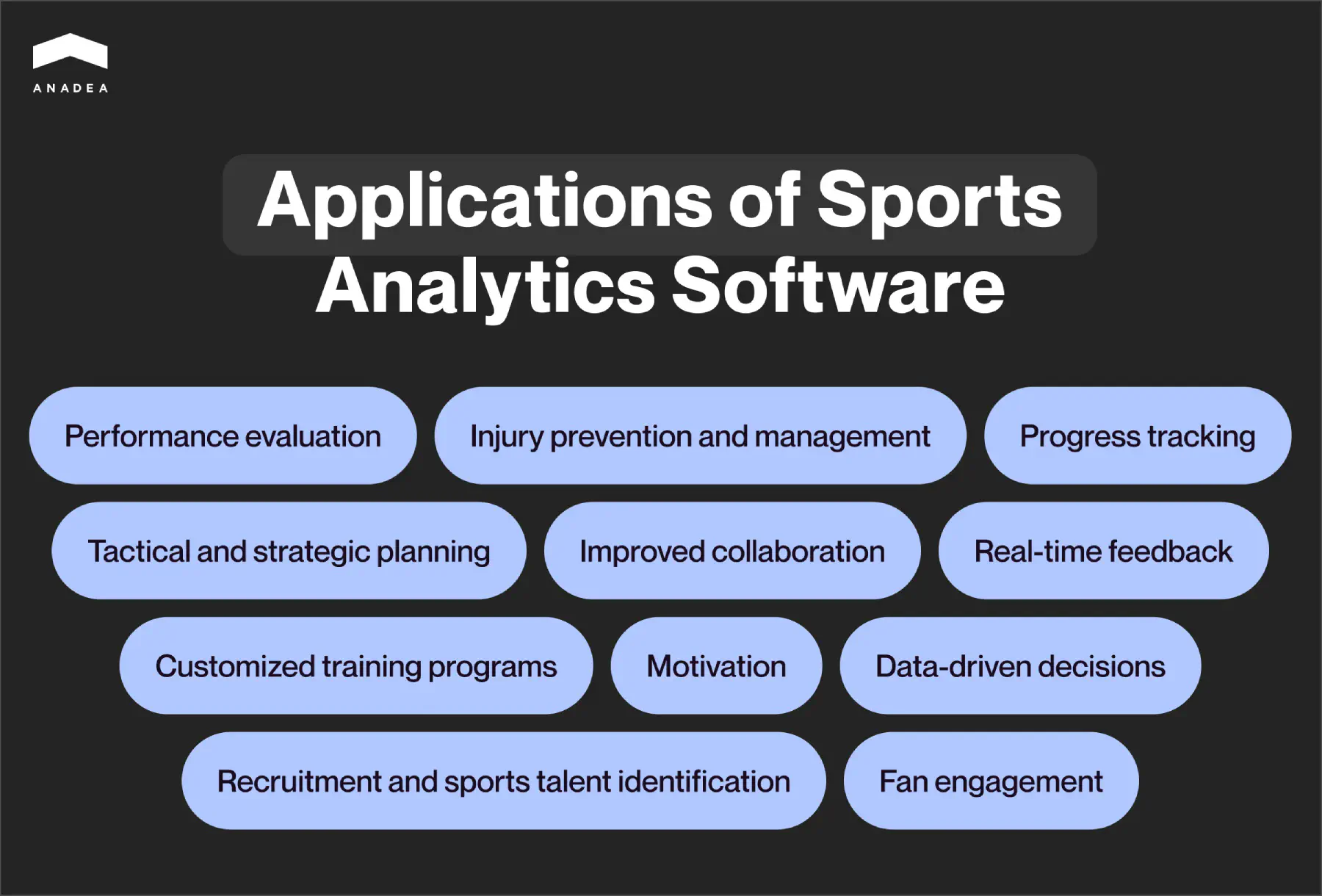 ANADEA

Applications of Sports Analytics Software

Performance evaluation

Injury prevention and management

Progress tracking

Tactical and strategic planning

Improved collaboration

Real-time feedback

Customized training programs

Motivation

Data-driven decisions

Recruitment and sports talent identification

Fan engagement